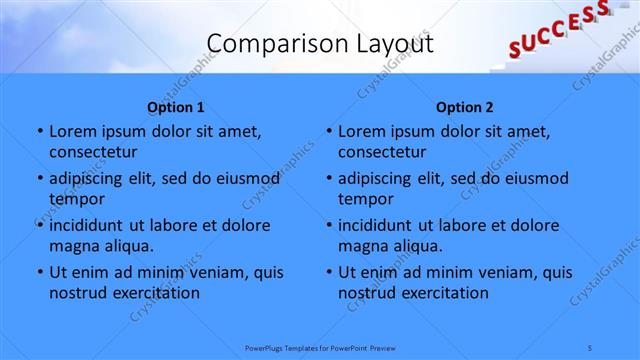 Comparison Layout

SUCCESS

Option 1

• Lorem ipsum dolor sit amet, consectetur
• adipiscing elit, sed do eiusmod tempor
• incididunt ut labore et dolore magna aliqua.
• Ut enim ad minim veniam, quis nostrud exercitation

Option 2

• Lorem ipsum dolor sit amet, consectetur
• adipiscing elit, sed do eiusmod tempor
• incididunt ut labore et dolore magna aliqua.
• Ut enim ad minim veniam, quis nostrud exercitation

CrystalGraphics

PowerPlugs Templates for PowerPoint Preview

5